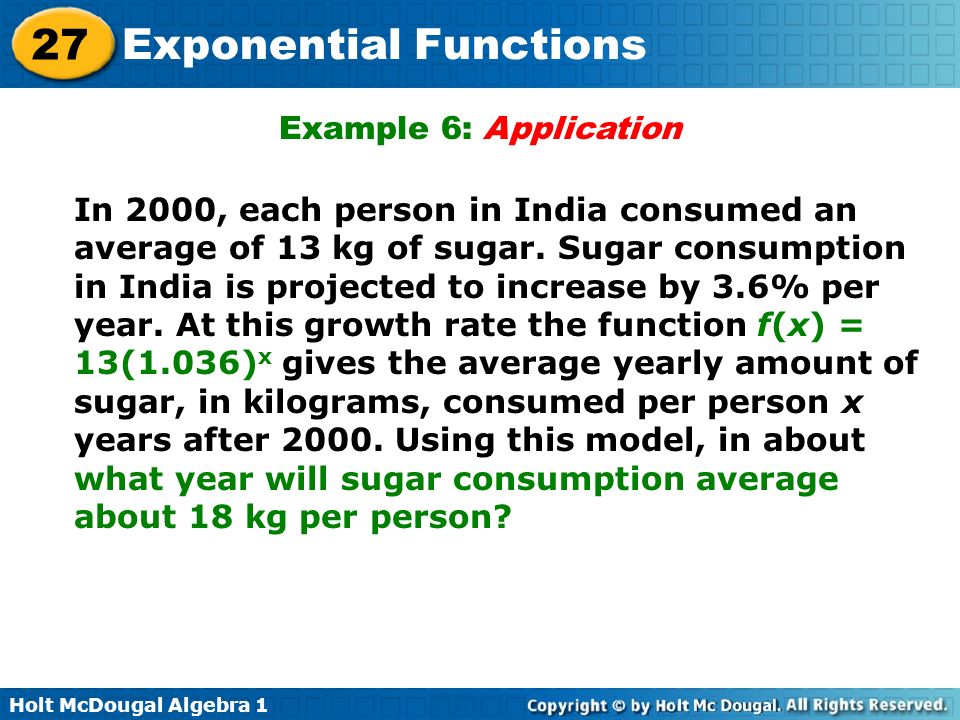 27 Exponential Functions

Example 6: Application

In 2000, each person in India consumed an average of 13 kg of sugar. Sugar consumption in India is projected to increase by 3.6% per year. At this growth rate the function $f(x) = 13(1.036)^x$ gives the average yearly amount of sugar, in kilograms, consumed per person $x$ years after 2000. Using this model, in about what year will sugar consumption average about 18 kg per person?

Holt McDougal Algebra 1

Copyright © by Holt Mc Dougal. All Rights Reserved.